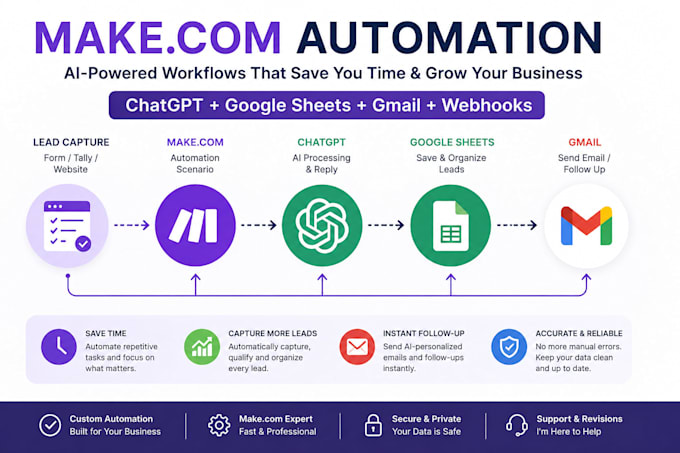 MAKE.COM AUTOMATION

AI-Powered Workflows That Save You Time & Grow Your Business

ChatGPT + Google Sheets + Gmail + Webhooks

LEAD CAPTURE
Form / Tally / Website

MAKE.COM
Automation Scenario

CHATGPT
AI Processing & Reply

GOOGLE SHEETS
Save & Organize Leads

GMAIL
Send Email / Follow Up

SAVE TIME
Automate repetitive tasks and focus on what matters.

CAPTURE MORE LEADS
Automatically capture, qualify and organize every lead.

INSTANT FOLLOW-UP
Send AI-personalized emails and follow-ups instantly.

ACCURATE & RELIABLE
No more manual errors. Keep your data clean and up to date.

Custom Automation
Built for Your Business

Make.com Expert
Fast & Professional

Secure & Private
Your Data is Safe

Support & Revisions
I'm Here to Help